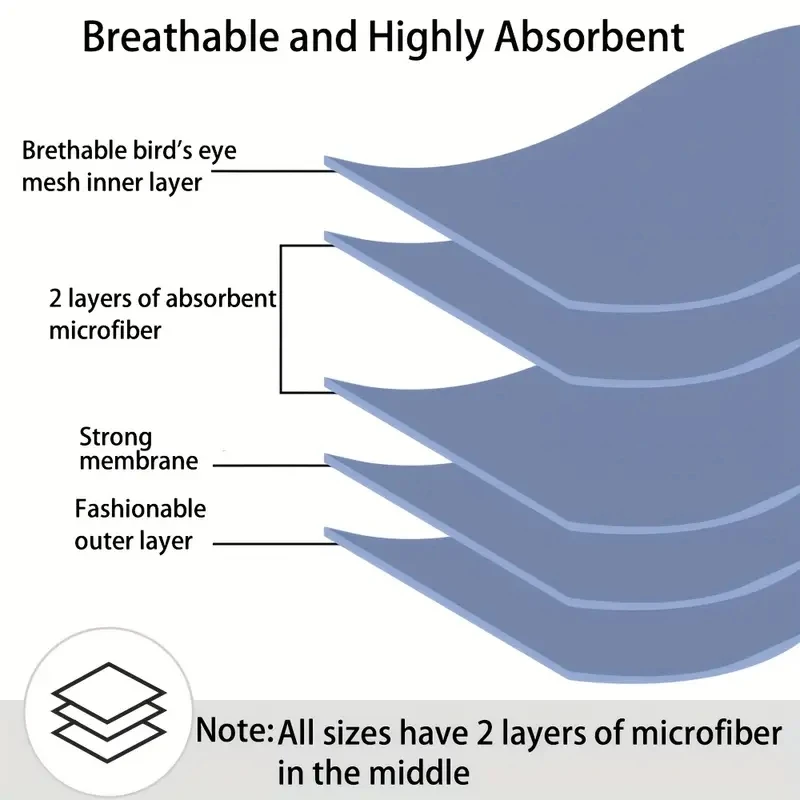 Breathable and Highly Absorbent

Brethable bird's eye mesh inner layer

2 layers of absorbent microfiber

Strong membrane

Fashionable outer layer

Note: All sizes have 2 layers of microfiber in the middle